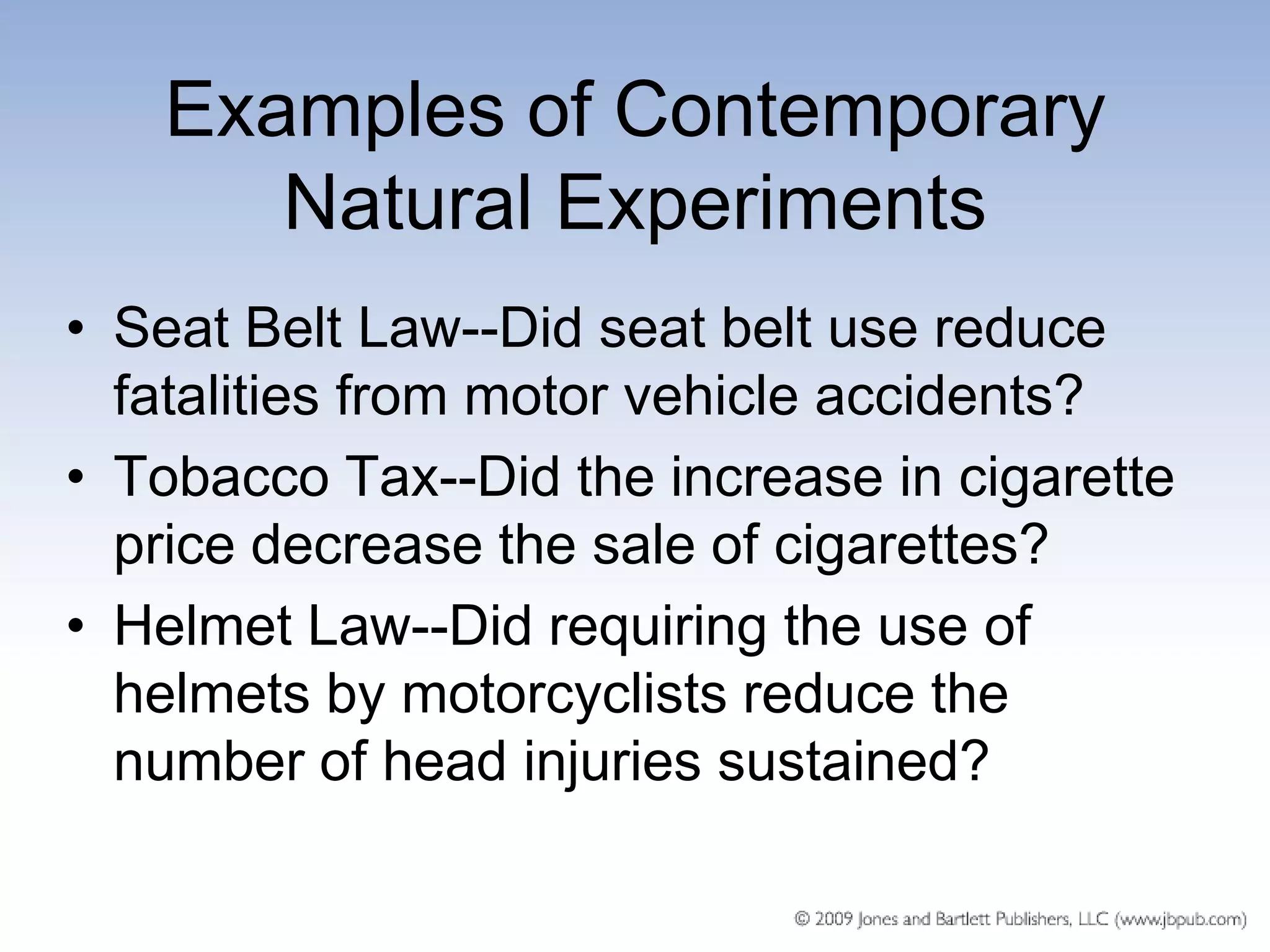 Examples of Contemporary Natural Experiments

• Seat Belt Law--Did seat belt use reduce fatalities from motor vehicle accidents?
• Tobacco Tax--Did the increase in cigarette price decrease the sale of cigarettes?
• Helmet Law--Did requiring the use of helmets by motorcyclists reduce the number of head injuries sustained?

© 2009 Jones and Bartlett Publishers, LLC (www.jbpub.com)